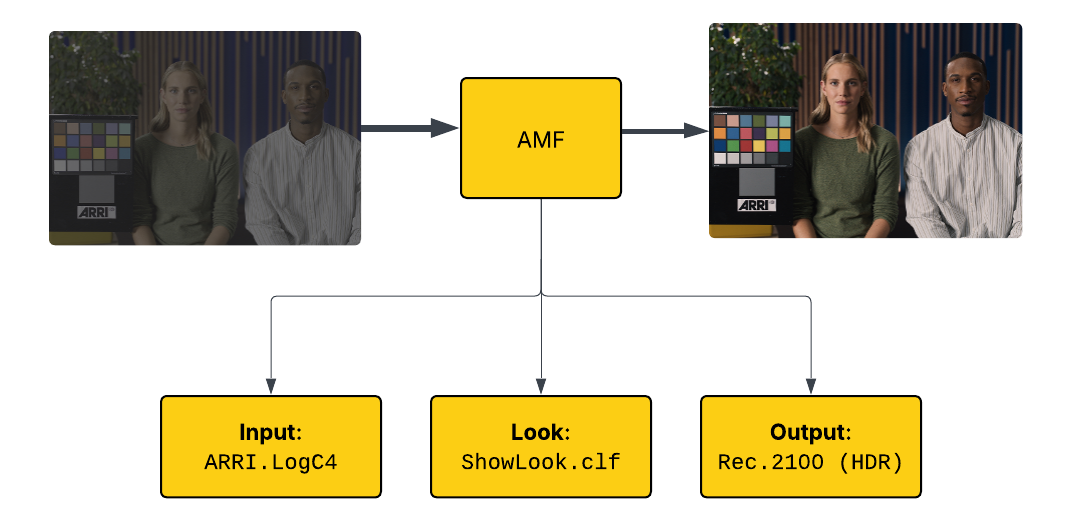 ARRI

AMF

ARRI

Input:
ARRI.LogC4

Look:
ShowLook.clf

Output:
Rec.2100 (HDR)